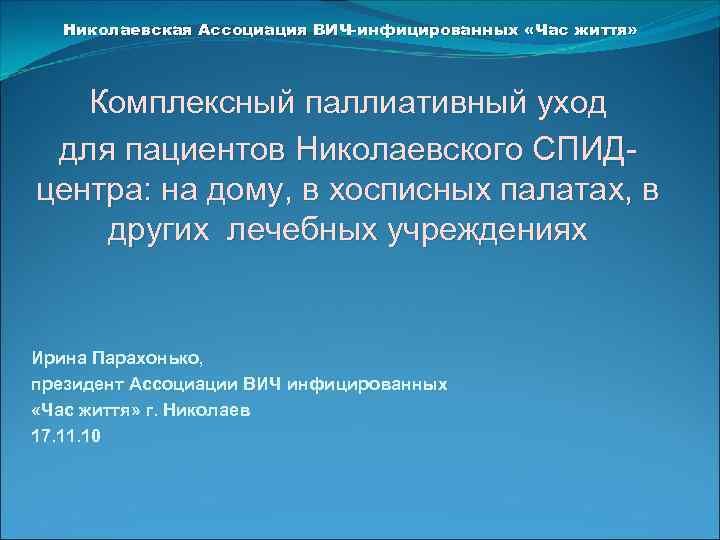 Николаевская Ассоциация ВИЧ-инфицированных «Час життя»

Комплексный паллиативный уход для пациентов Николаевского СПИД-центра: на дому, в хосписных палатах, в других лечебных учреждениях

Ирина Парахонько,
президент Ассоциации ВИЧ инфицированных
«Час життя» г. Николаев
17.11.10